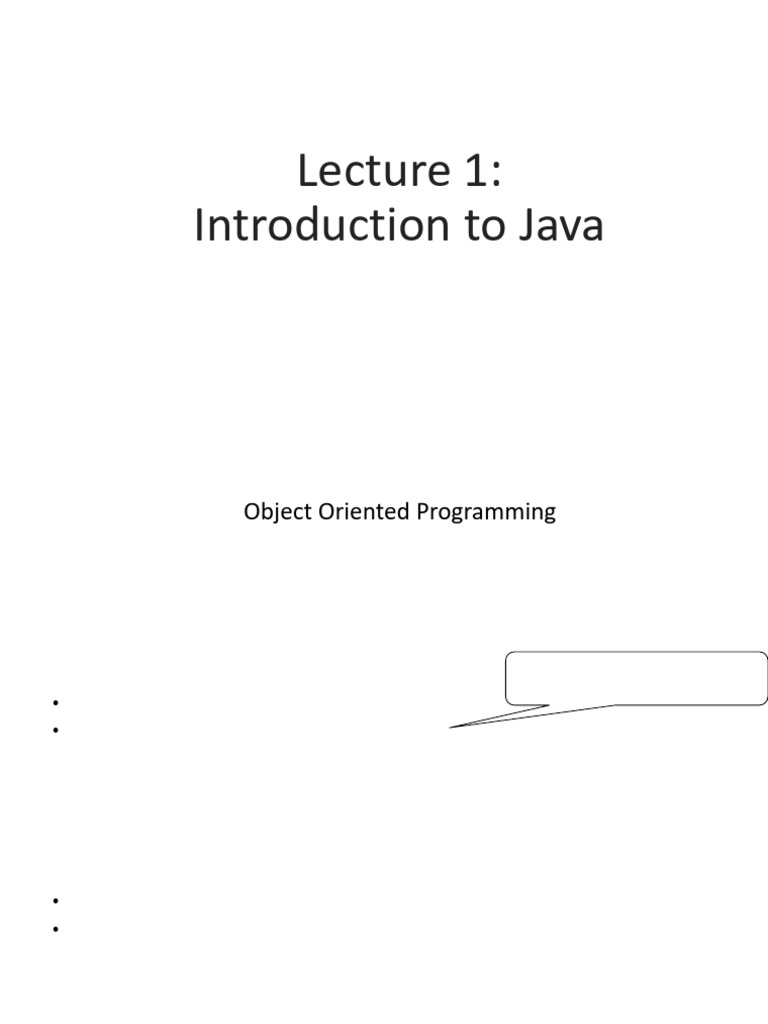 Lecture 1:
Introduction to Java

Object Oriented Programming